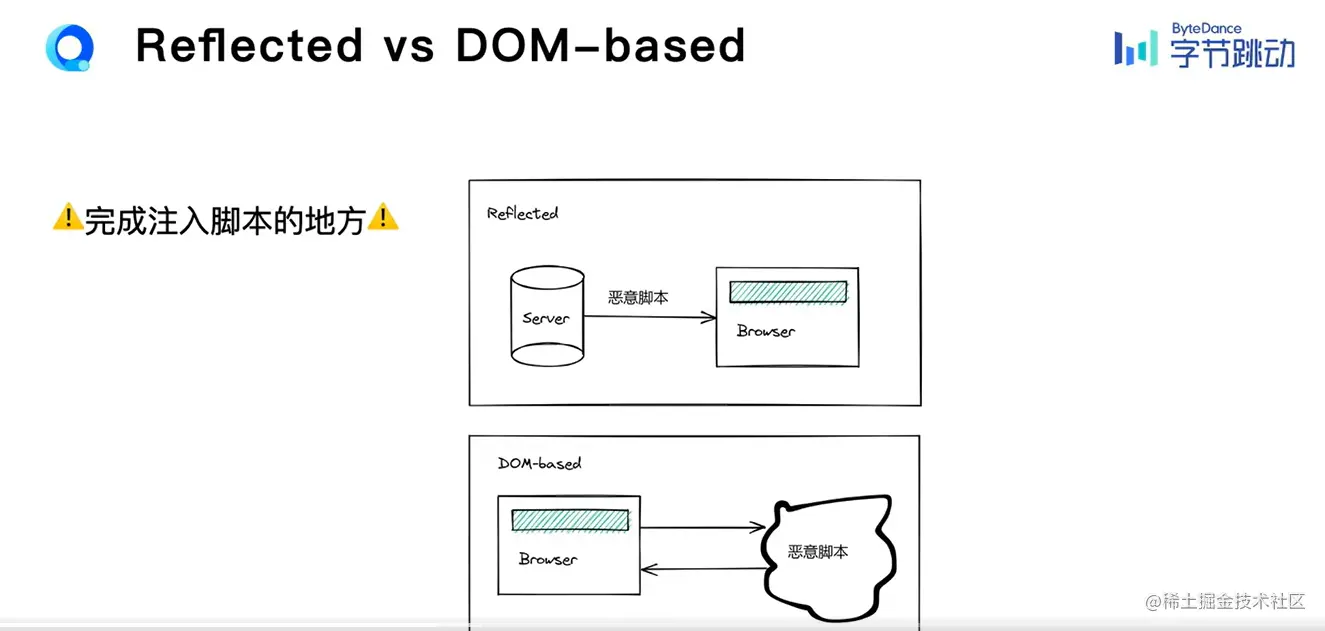 Reflected vs DOM-based

ByteDance
字节跳动

⚠️完成注入脚本的地方⚠️

Reflected

Server

恶意脚本

Browser

DOM-based

Browser

恶意脚本

@稀土掘金技术社区